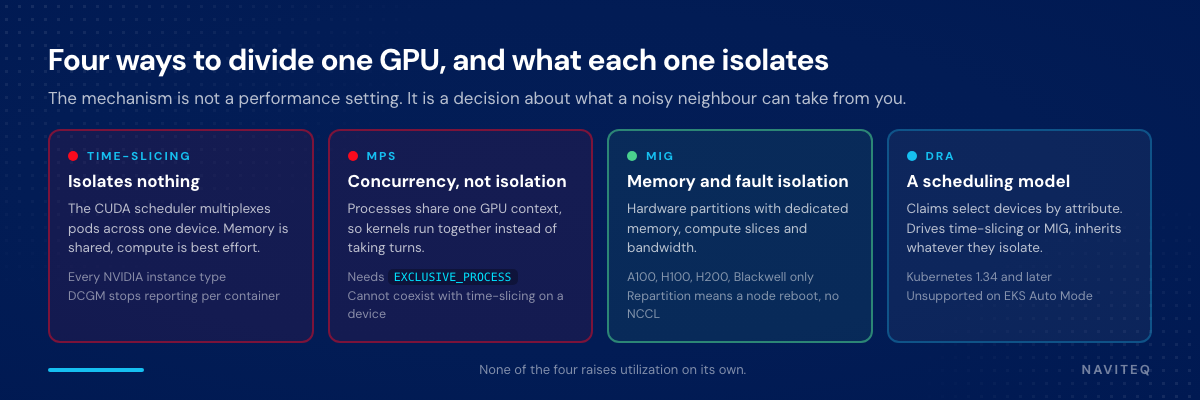 Four ways to divide one GPU, and what each one isolates

The mechanism is not a performance setting. It is a decision about what a noisy neighbour can take from you.

TIME-SLICING

Isolates nothing

The CUDA scheduler multiplexes pods across one device. Memory is shared, compute is best effort.

Every NVIDIA instance type
DCGM stops reporting per container

MPS

Concurrency, not isolation

Processes share one GPU context, so kernels run together instead of taking turns.

Needs EXCLUSIVE_PROCESS
Cannot coexist with time-slicing on a device

MIG

Memory and fault isolation

Hardware partitions with dedicated memory, compute slices and bandwidth.

A100, H100, H200, Blackwell only
Repartition means a node reboot, no NCCL

DRA

A scheduling model

Claims select devices by attribute. Drives time-slicing or MIG, inherits whatever they isolate.

Kubernetes 1.34 and later
Unsupported on EKS Auto Mode

None of the four raises utilization on its own.

NAVITEQ